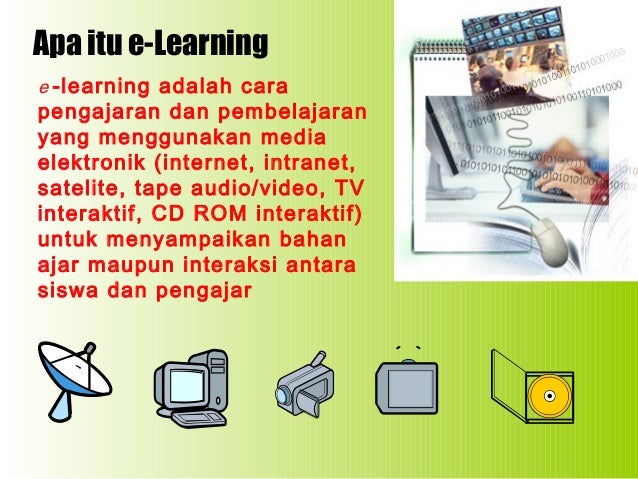 Apa itu e-Learning

e-learning adalah cara pengajaran dan pembelajaran yang menggunakan media elektronik (internet, intranet, satelite, tape audio/video, TV interaktif, CD ROM interaktif) untuk menyampaikan bahan ajar maupun interaksi antara siswa dan pengajar